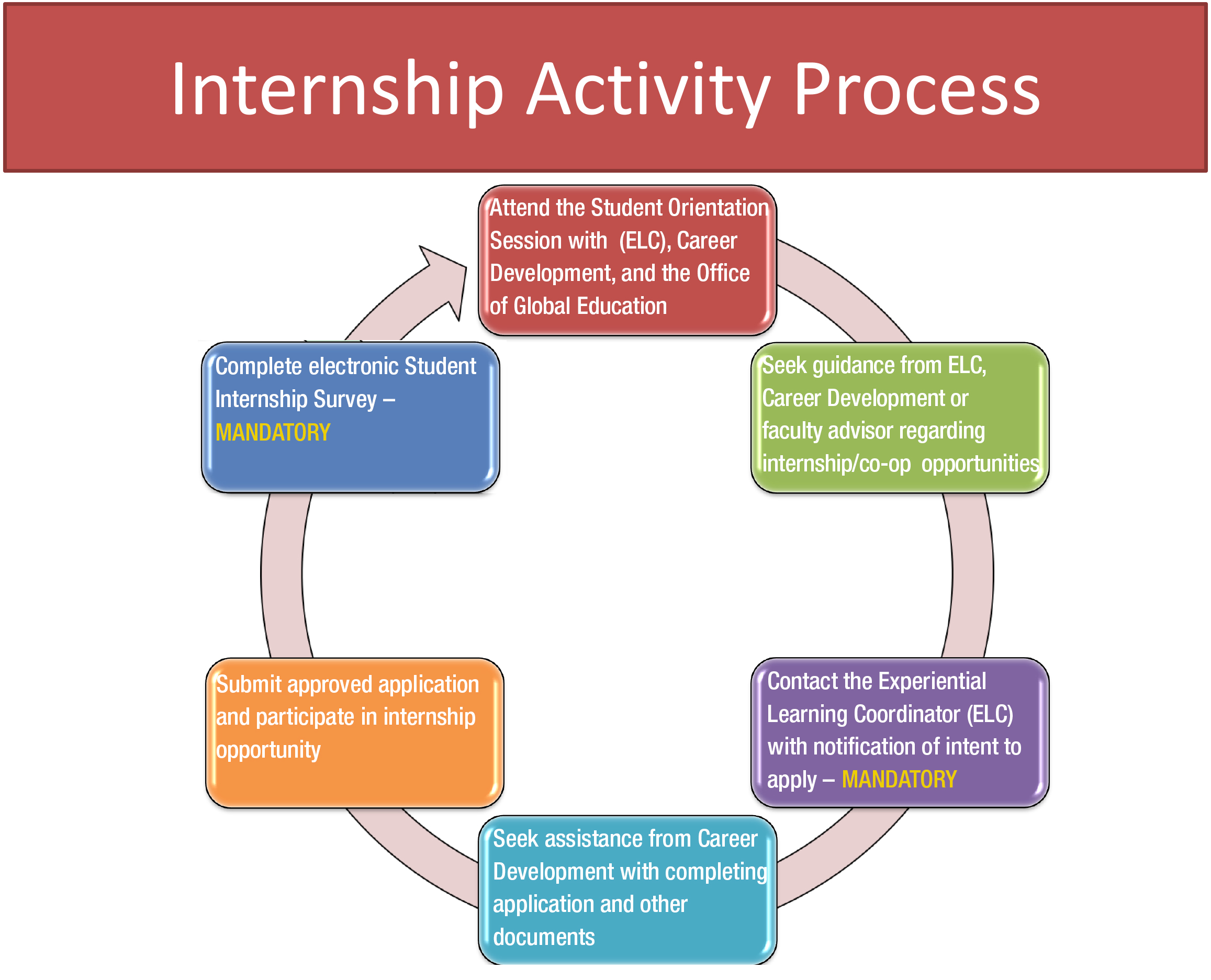 Internship Activity Process

Attend the Student Orientation Session with (ELC), Career Development, and the Office of Global Education

Seek guidance from ELC, Career Development or faculty advisor regarding internship/co-op opportunities

Contact the Experiential Learning Coordinator (ELC) with notification of intent to apply – MANDATORY

Seek assistance from Career Development with completing application and other documents

Submit approved application and participate in internship opportunity

Complete electronic Student Internship Survey – MANDATORY